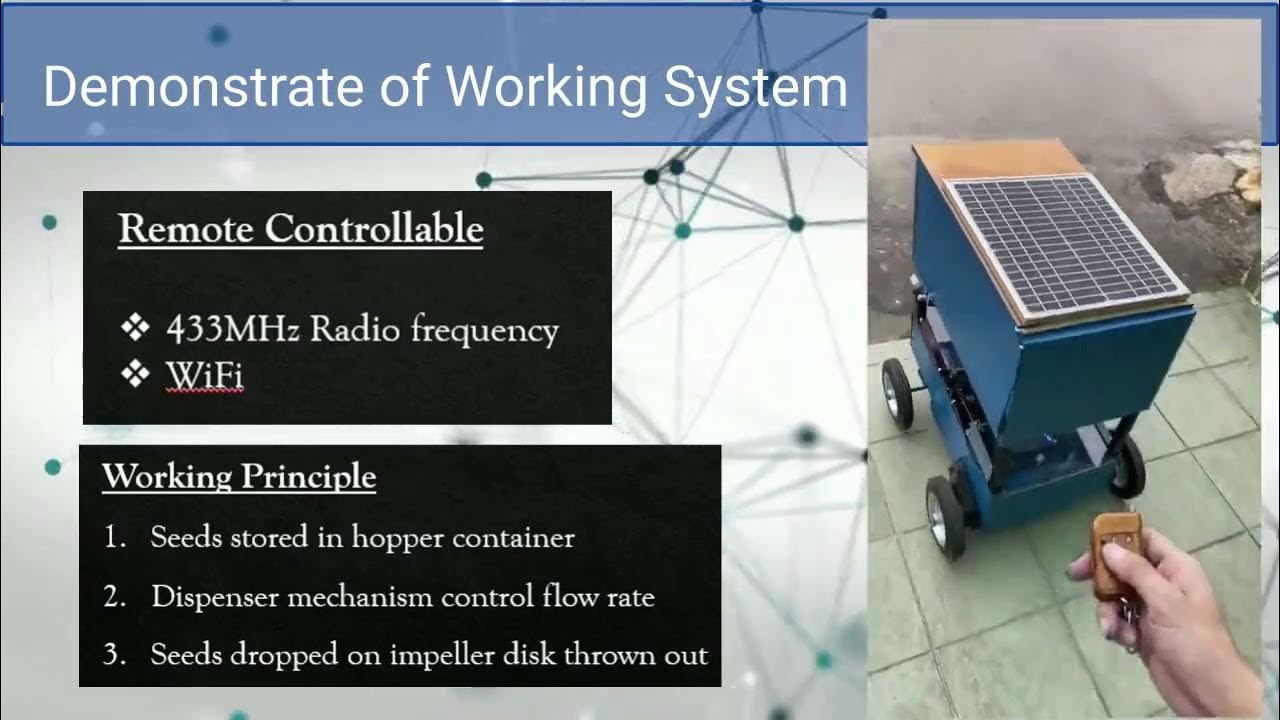 Demonstrate of Working System

Remote Controllable

❖ 433MHz Radio frequency
❖ WiFi

Working Principle

1. Seeds stored in hopper container
2. Dispenser mechanism control flow rate
3. Seeds dropped on impeller disk thrown out